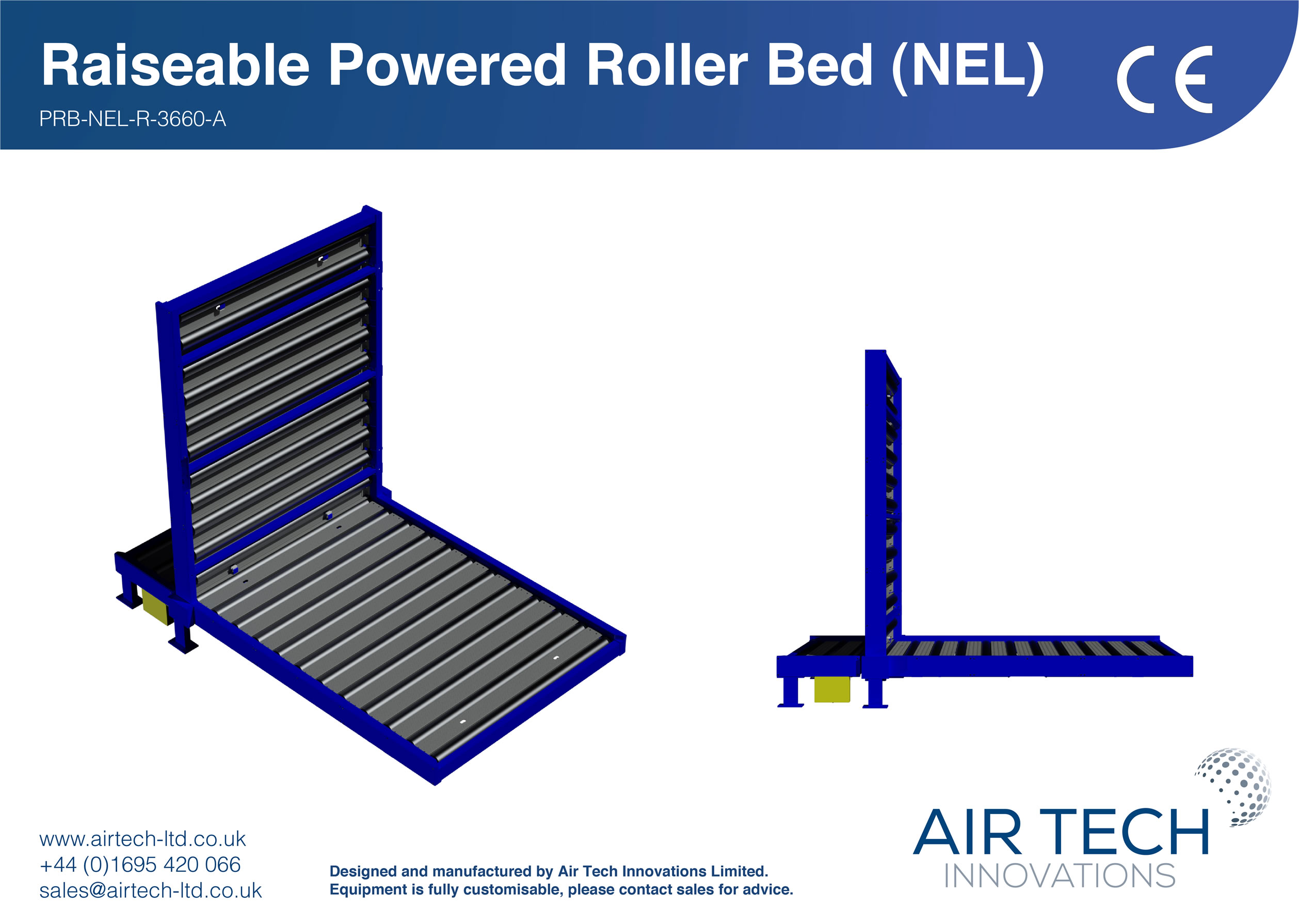 Raiseable Powered Roller Bed (NEL)

CE

PRB-NEL-R-3660-A

www.airtech-ltd.co.uk
+44 (0)1695 420 066
sales@airtech-ltd.co.uk

Designed and manufactured by Air Tech Innovations Limited.
Equipment is fully customisable, please contact sales for advice.

AIR TECH
INNOVATIONS